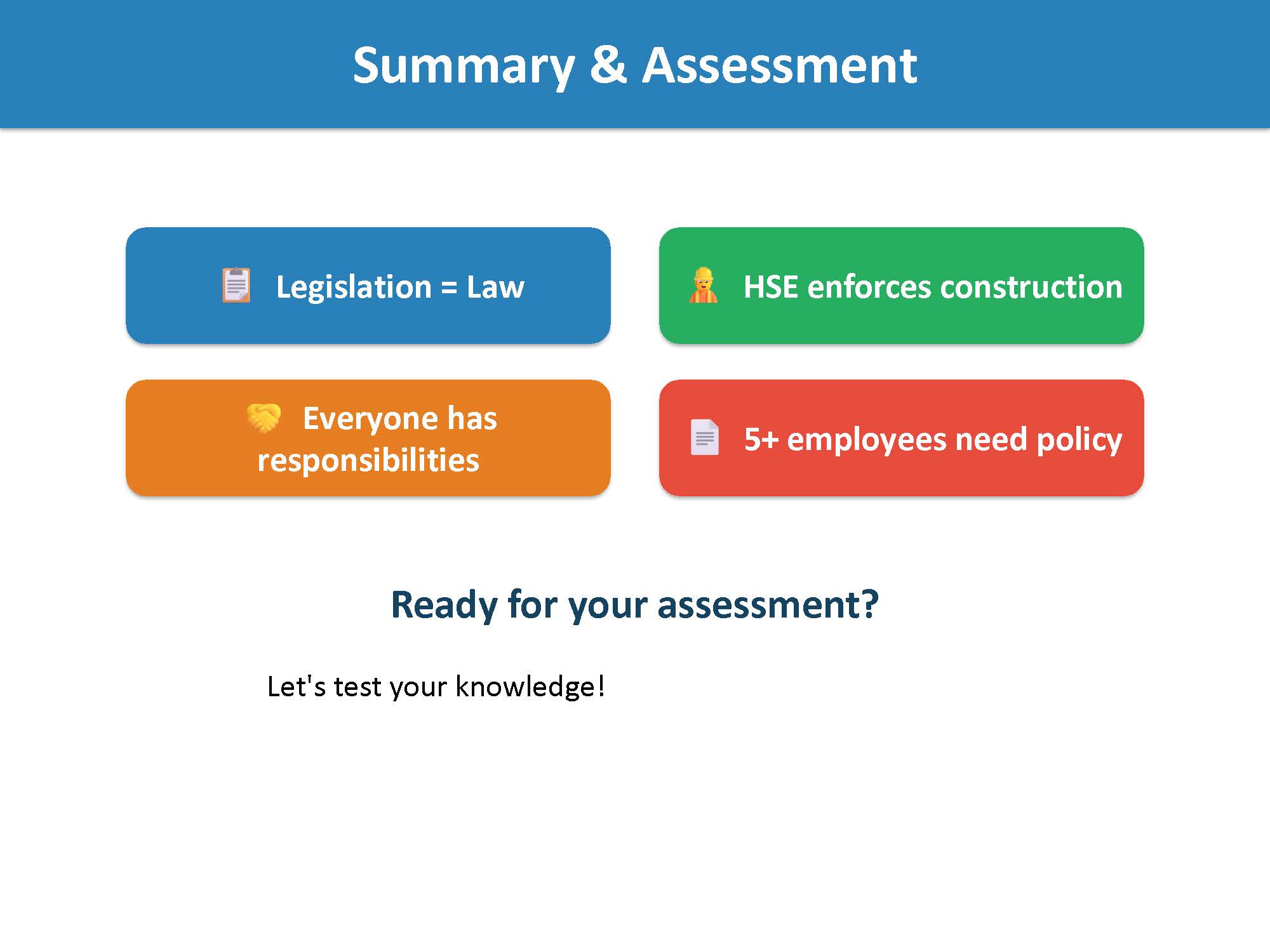 Summary & Assessment

Legislation = Law

HSE enforces construction

Everyone has responsibilities

5+ employees need policy

Ready for your assessment?

Let's test your knowledge!